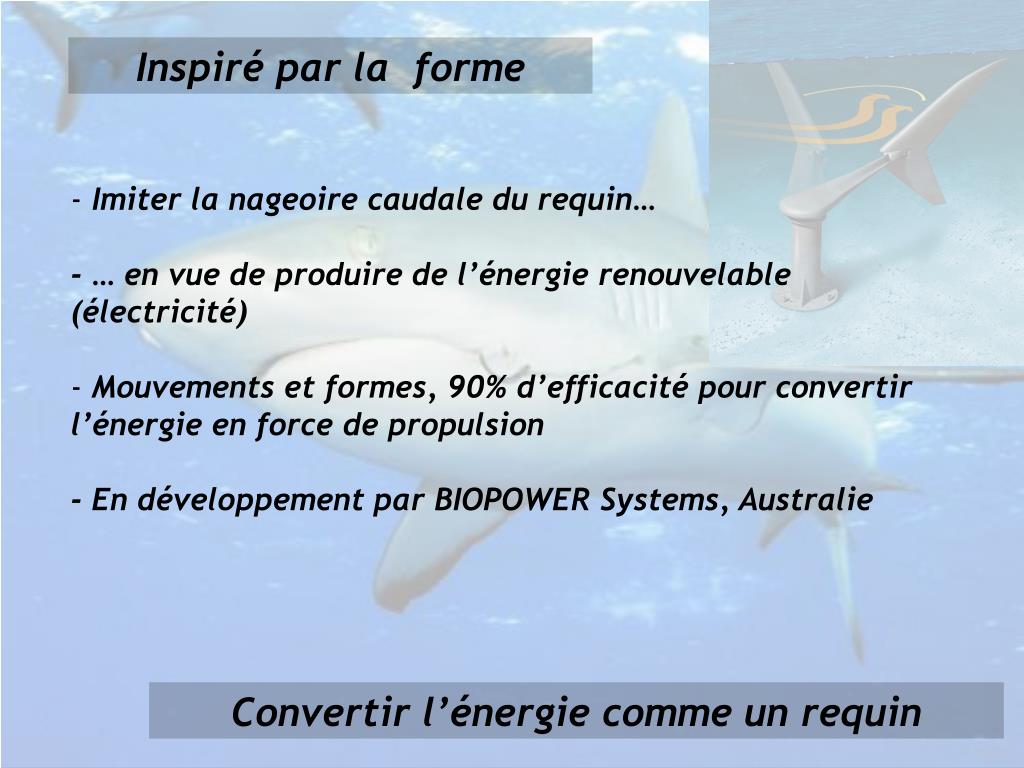 Inspiré par la forme

- Imiter la nageoire caudale du requin…

- … en vue de produire de l’énergie renouvelable (électricité)

- Mouvements et formes, 90% d’efficacité pour convertir l’énergie en force de propulsion

- En développement par BIOPOWER Systems, Australie

Convertir l’énergie comme un requin